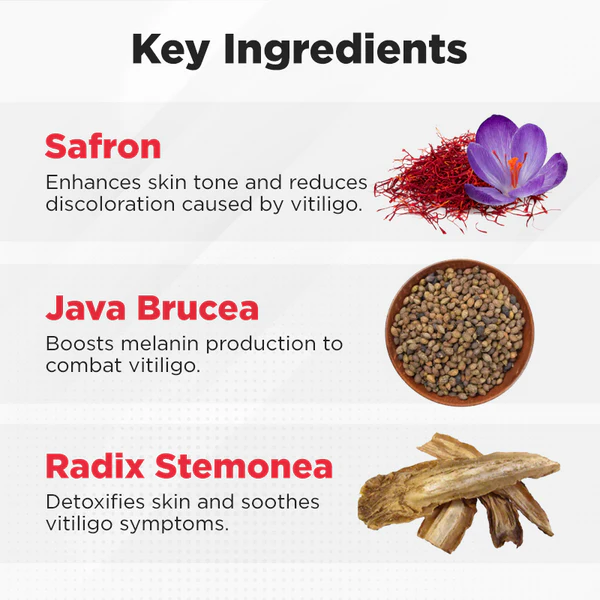 Key Ingredients

Safron

Enhances skin tone and reduces discoloration caused by vitiligo.

Java Brucea

Boosts melanin production to combat vitiligo.

Radix Stemonea

Detoxifies skin and soothes vitiligo symptoms.